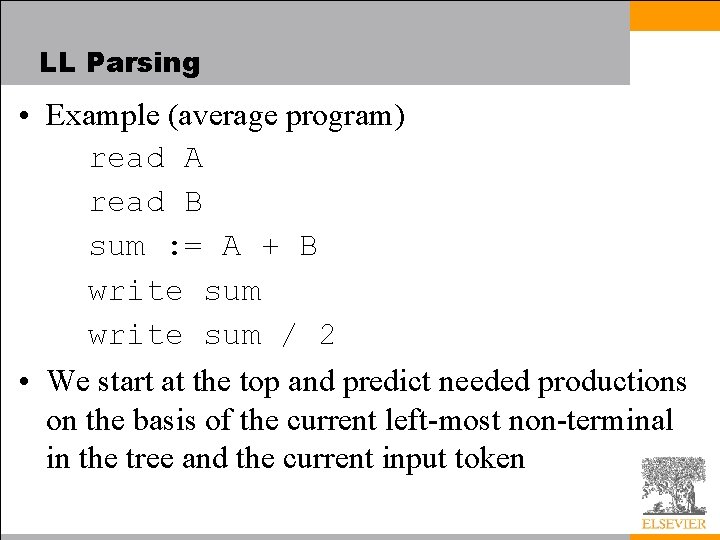 LL Parsing

• Example (average program)

read A
read B
sum := A + B
write sum
write sum / 2

• We start at the top and predict needed productions on the basis of the current left-most non-terminal in the tree and the current input token

ELSEVIER